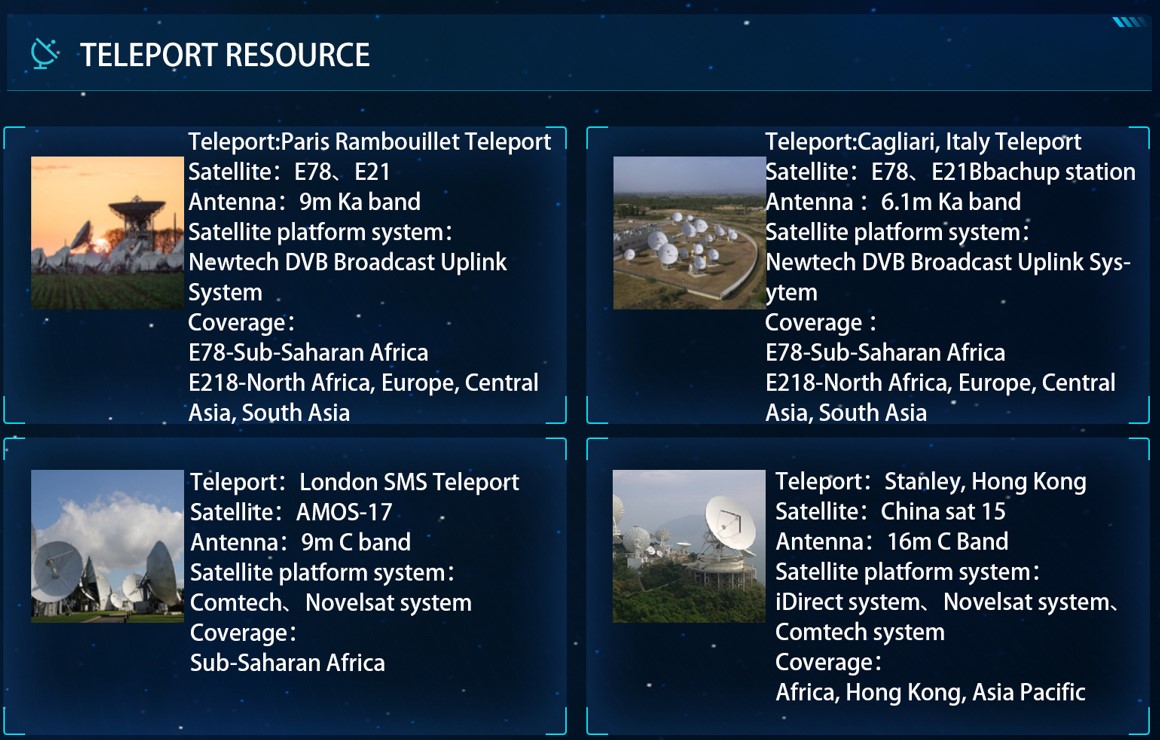 TELEPORT RESOURCE

Teleport:Paris Rambouillet Teleport
Satellite：E78、E21
Antenna：9m Ka band
Satellite platform system：
Newtech DVB Broadcast Uplink System
Coverage：
E78-Sub-Saharan Africa
E218-North Africa, Europe, Central Asia, South Asia

Teleport:Cagliari, Italy Teleport
Satellite：E78、E21Bbachup station
Antenna：6.1m Ka band
Satellite platform system：
Newtech DVB Broadcast Uplink Sysytem
Coverage：
E78-Sub-Saharan Africa
E218-North Africa, Europe, Central Asia, South Asia

Teleport：London SMS Teleport
Satellite：AMOS-17
Antenna：9m C band
Satellite platform system：
Comtech、Novelsat system
Coverage：
Sub-Saharan Africa

Teleport：Stanley, Hong Kong
Satellite：China sat 15
Antenna：16m C Band
Satellite platform system：
iDirect system、Novelsat system、Comtech system
Coverage：
Africa, Hong Kong, Asia Pacific